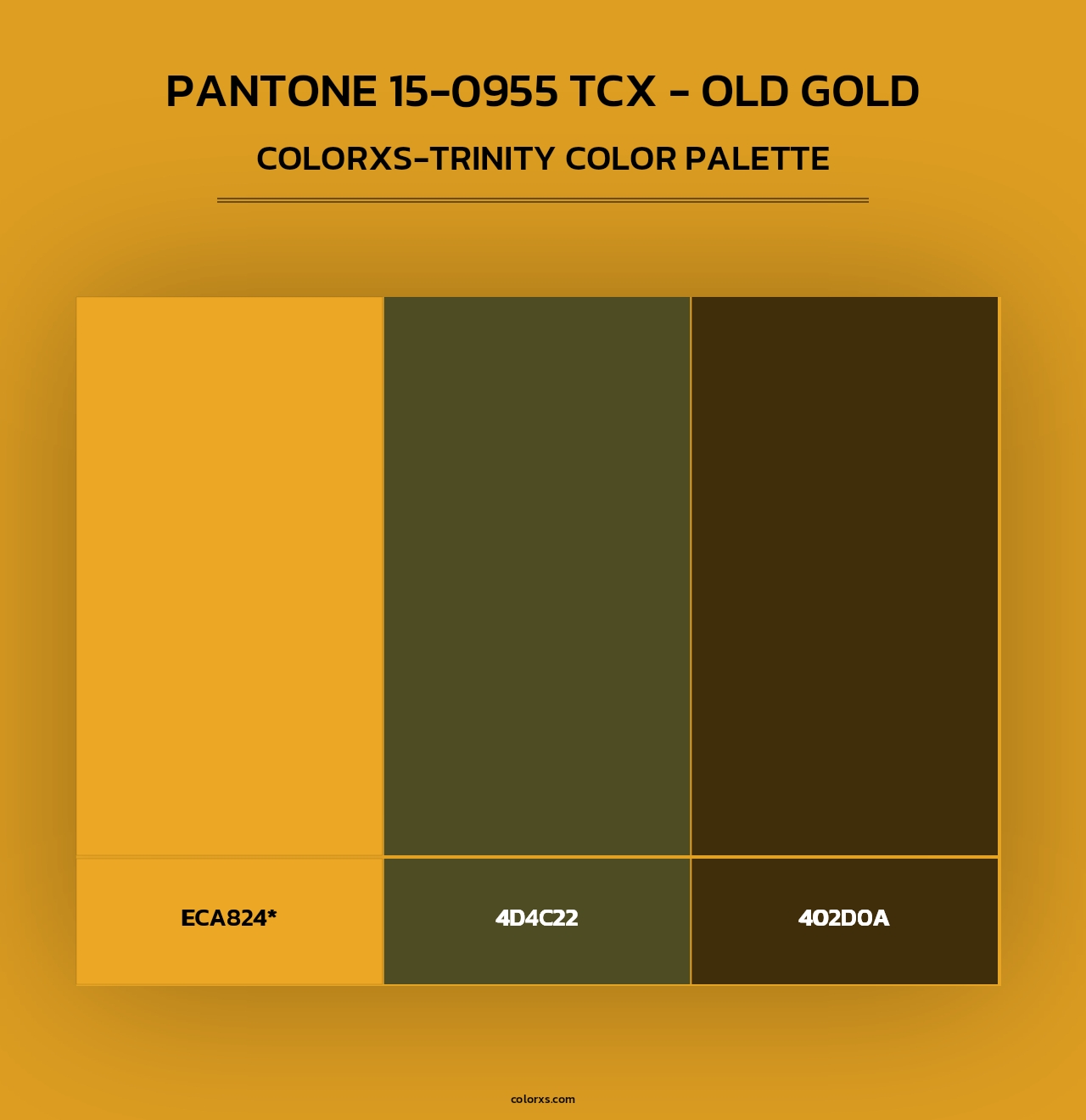 PANTONE 15-0955 TCX - OLD GOLD

COLORXS-TRINITY COLOR PALETTE

ECA824*

4D4C22

402D0A

colorxs.com